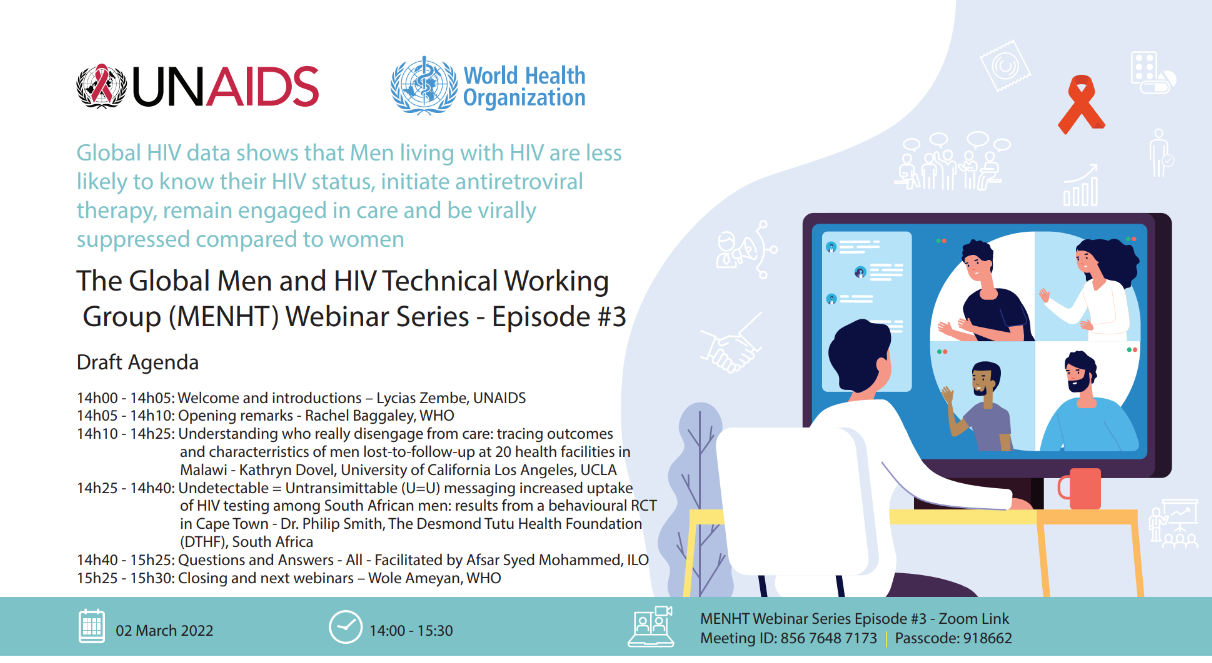 UNAIDS

World Health Organization

Global HIV data shows that Men living with HIV are less likely to know their HIV status, initiate antiretroviral therapy, remain engaged in care and be virally suppressed compared to women

The Global Men and HIV Technical Working Group (MENHT) Webinar Series - Episode #3

Draft Agenda

14h00 - 14h05: Welcome and introductions – Lycias Zembe, UNAIDS
14h05 - 14h10: Opening remarks - Rachel Baggaley, WHO
14h10 - 14h25: Understanding who really disengage from care: tracing outcomes and characterristics of men lost-to-follow-up at 20 health facilities in Malawi - Kathryn Dovel, University of California Los Angeles, UCLA
14h25 - 14h40: Undetectable = Untransimittable (U=U) messaging increased uptake of HIV testing among South African men: results from a behavioural RCT in Cape Town - Dr. Philip Smith, The Desmond Tutu Health Foundation (DTHF), South Africa
14h40 - 15h25: Questions and Answers - All - Facilitated by Afsar Syed Mohammed, ILO
15h25 - 15h30: Closing and next webinars – Wole Ameyan, WHO

02 March 2022

14:00 - 15:30

MENHT Webinar Series Episode #3 - Zoom Link
Meeting ID: 856 7648 7173 | Passcode: 918662